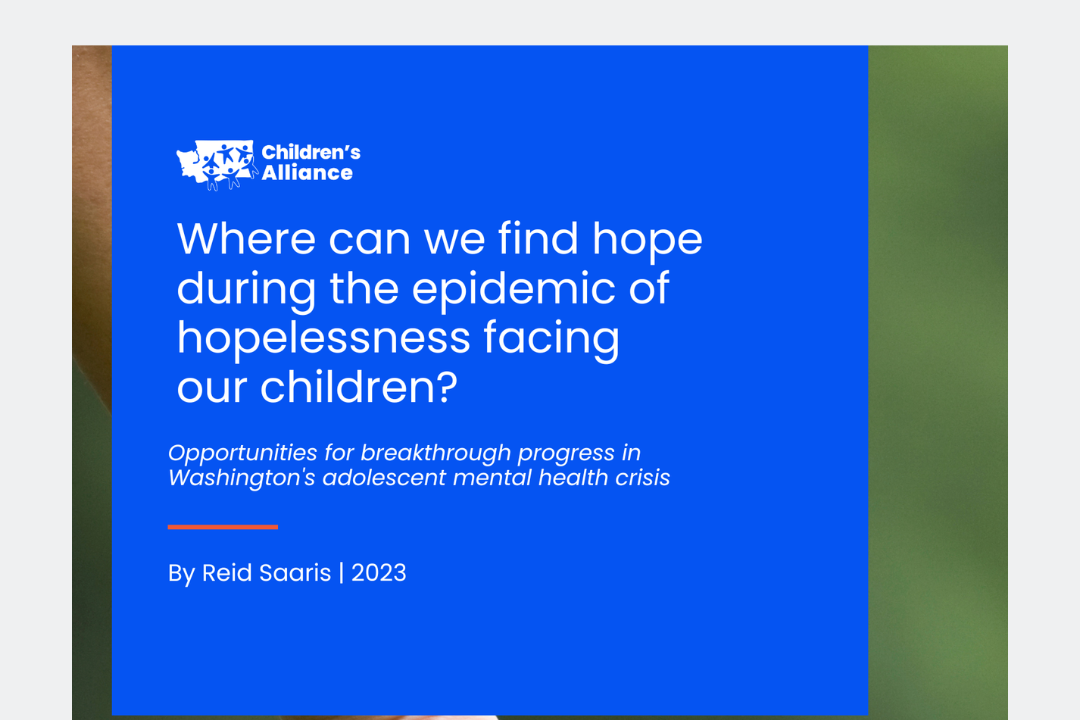 Children's Alliance

Where can we find hope during the epidemic of hopelessness facing our children?

Opportunities for breakthrough progress in Washington's adolescent mental health crisis

By Reid Saaris | 2023